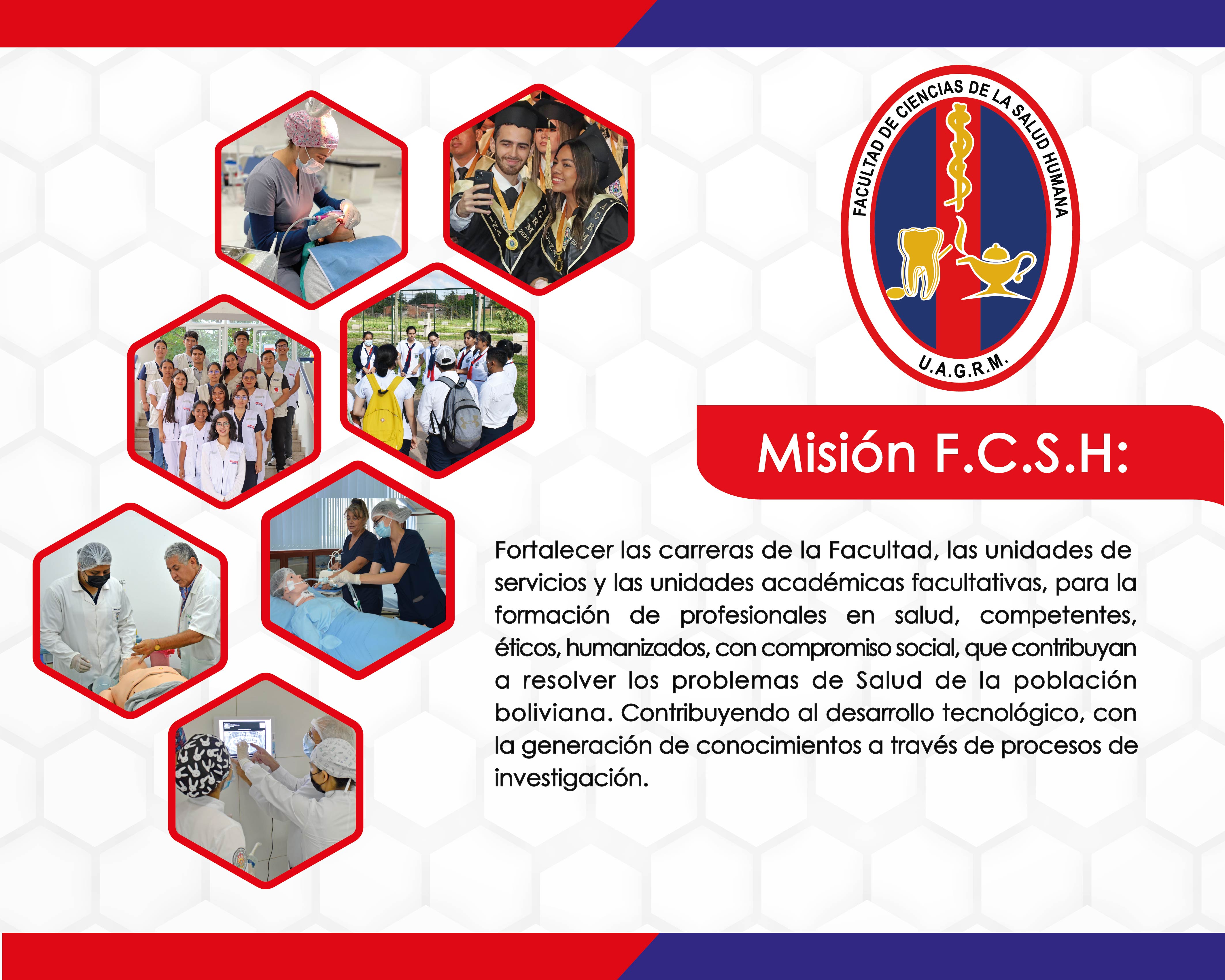 FACULTAD DE CIENCIAS DE LA SALUD HUMANA
U.A.G.R.M.

Misión F.C.S.H:

Fortalecer las carreras de la Facultad, las unidades de servicios y las unidades académicas facultativas, para la formación de profesionales en salud, competentes, éticos, humanizados, con compromiso social, que contribuyan a resolver los problemas de Salud de la población boliviana. Contribuyendo al desarrollo tecnológico, con la generación de conocimientos a través de procesos de investigación.